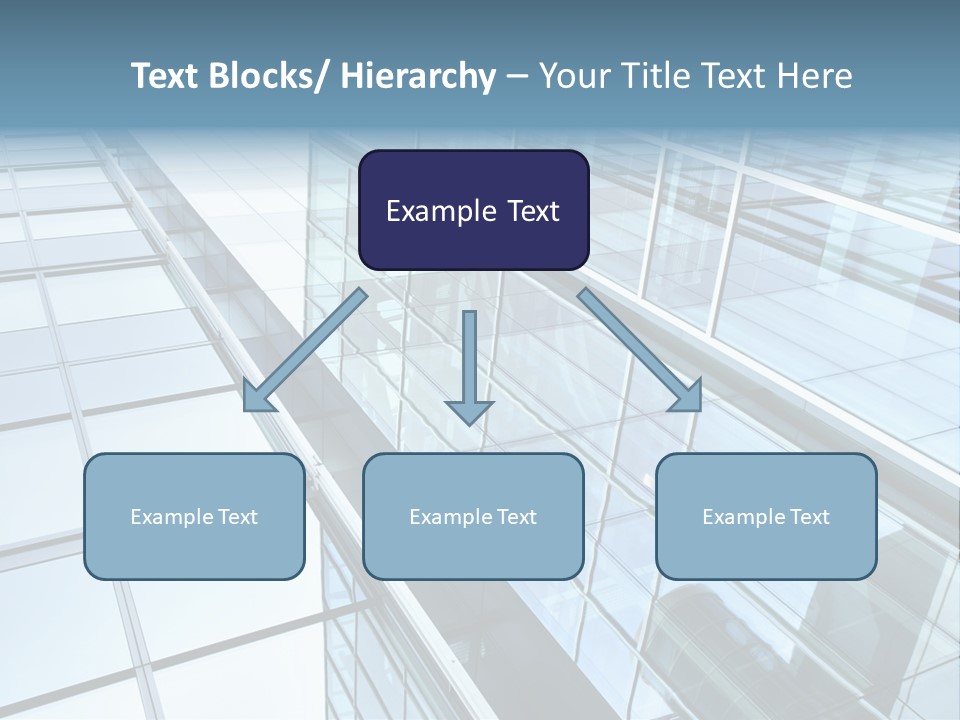 Text Blocks/ Hierarchy – Your Title Text Here

Example Text

Example Text

Example Text

Example Text